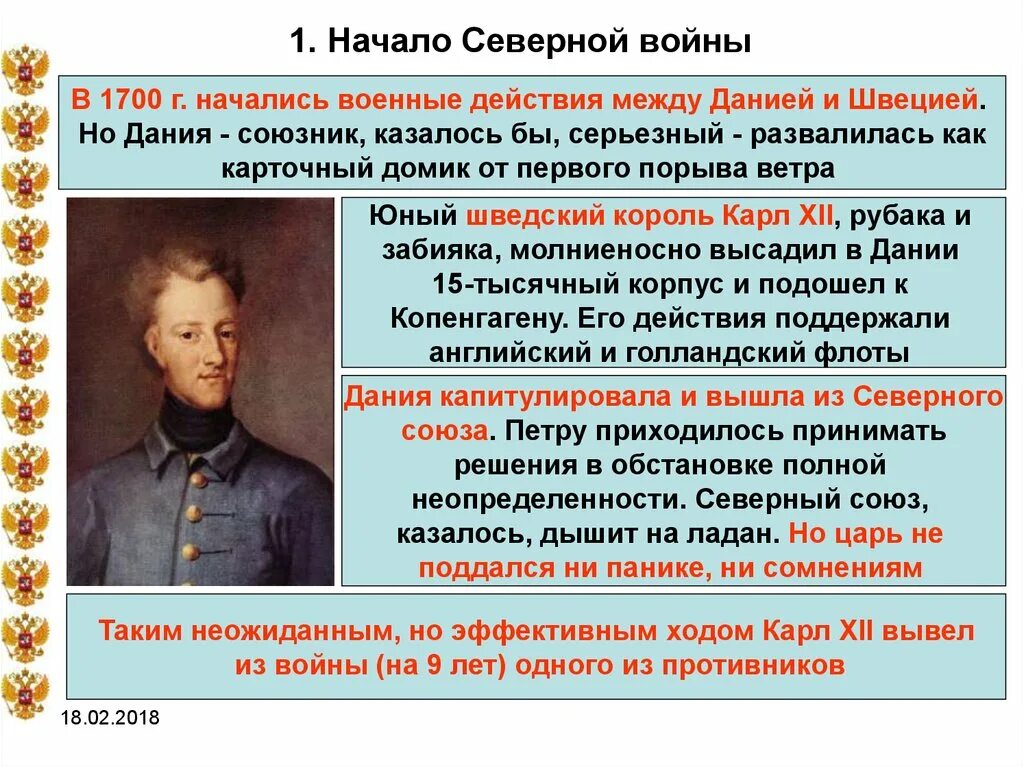 1. Начало Северной войны

В 1700 г. начались военные действия между Данией и Швецией. Но Дания - союзник, казалось бы, серьезный - развалилась как карточный домик от первого порыва ветра

Юный шведский король Карл XII, рубака и забияка, молниеносно высадил в Дании 15-тысячный корпус и подошел к Копенгагену. Его действия поддержали английский и голландский флоты

Дания капитулировала и вышла из Северного союза. Петру приходилось принимать решения в обстановке полной неопределенности. Северный союз, казалось, дышит на ладан. Но царь не поддался ни панике, ни сомнениям

Таким неожиданным, но эффективным ходом Карл XII вывел из войны (на 9 лет) одного из противников

18.02.2018